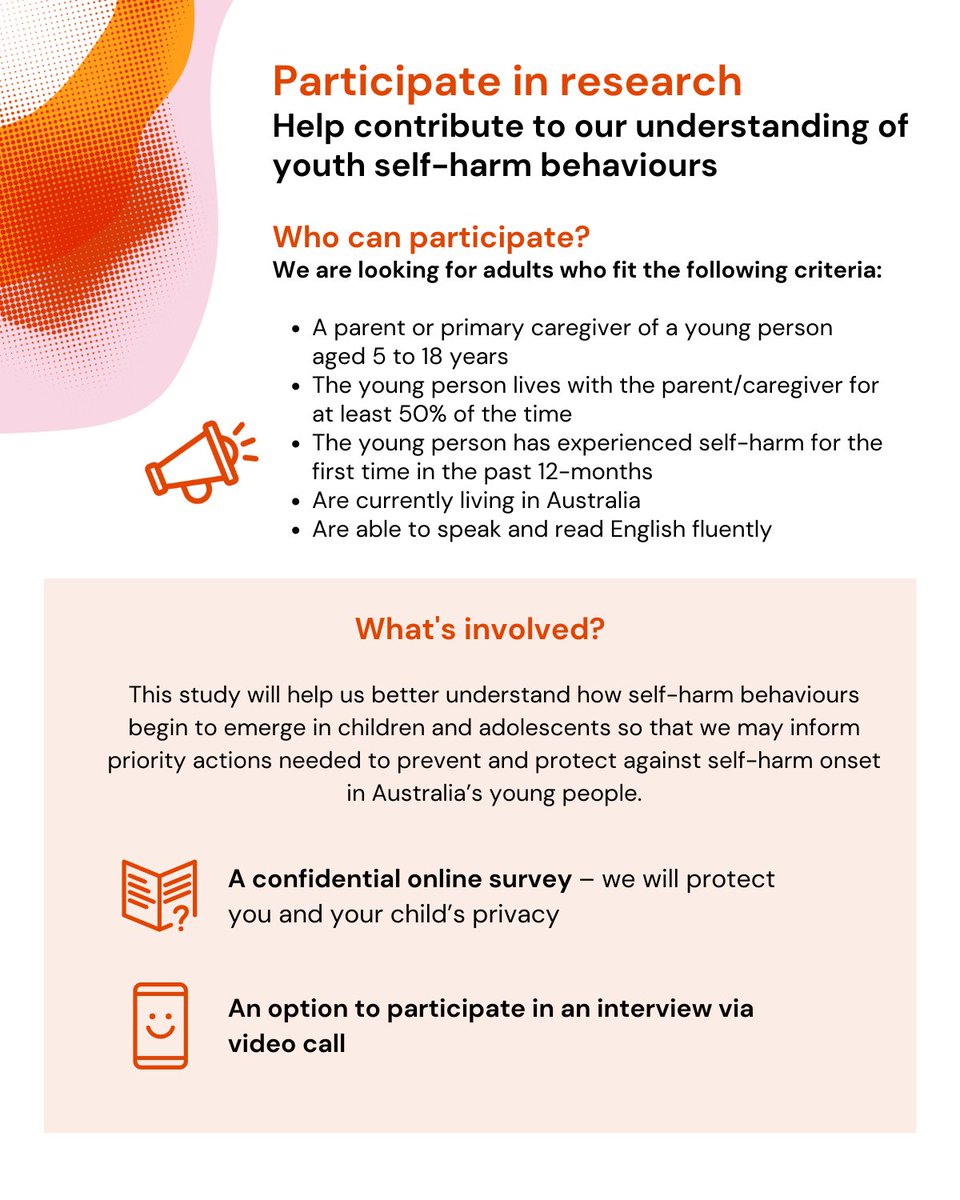 Participate in research

Help contribute to our understanding of youth self-harm behaviours

Who can participate?

We are looking for adults who fit the following criteria:

- A parent or primary caregiver of a young person aged 5 to 18 years
- The young person lives with the parent/caregiver for at least 50% of the time
- The young person has experienced self-harm for the first time in the past 12-months
- Are currently living in Australia
- Are able to speak and read English fluently

What's involved?

This study will help us better understand how self-harm behaviours begin to emerge in children and adolescents so that we may inform priority actions needed to prevent and protect against self-harm onset in Australia's young people.

A confidential online survey – we will protect you and your child's privacy

An option to participate in an interview via video call